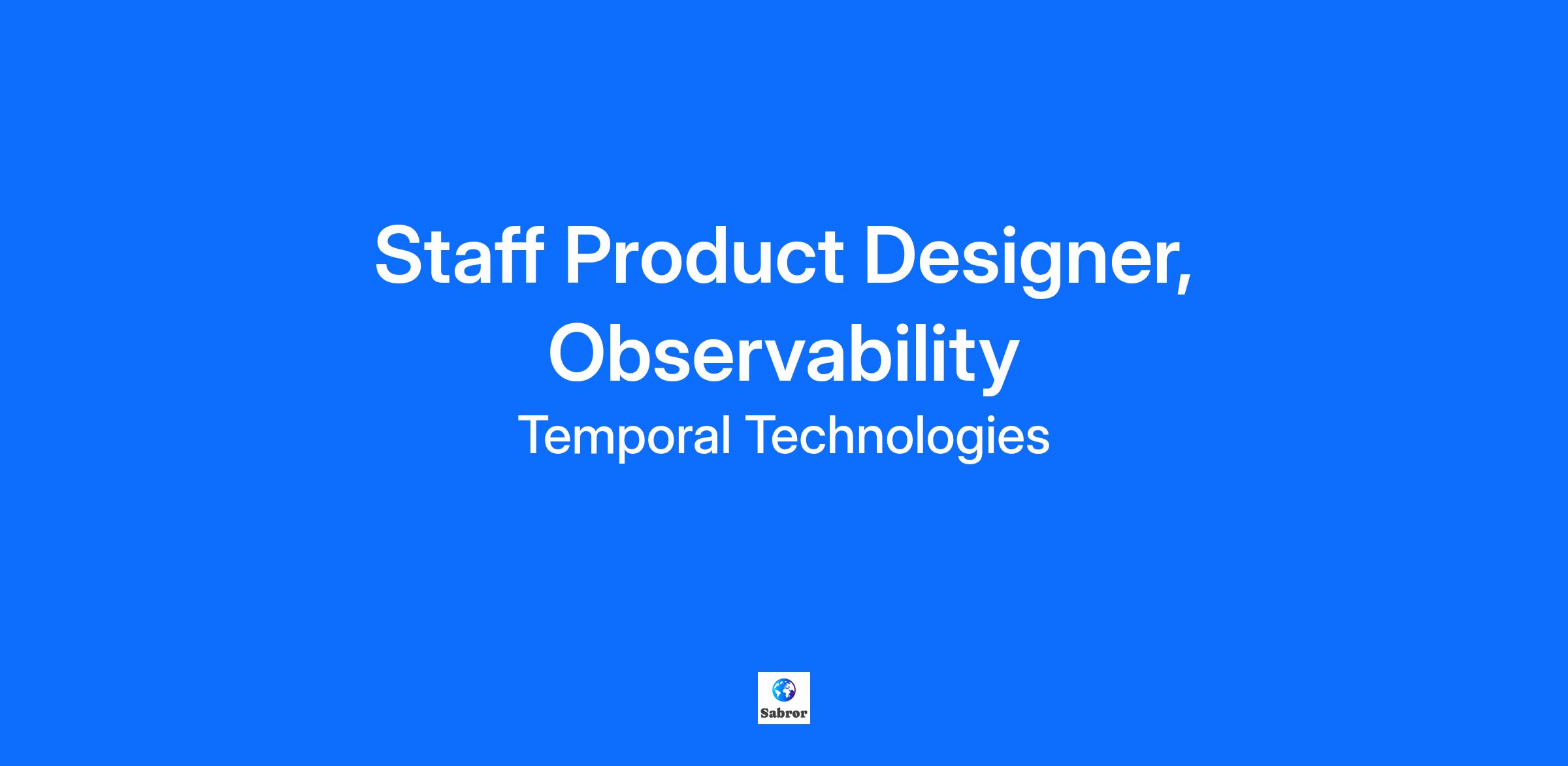 Staff Product Designer, Observability

Temporal Technologies

Sabror